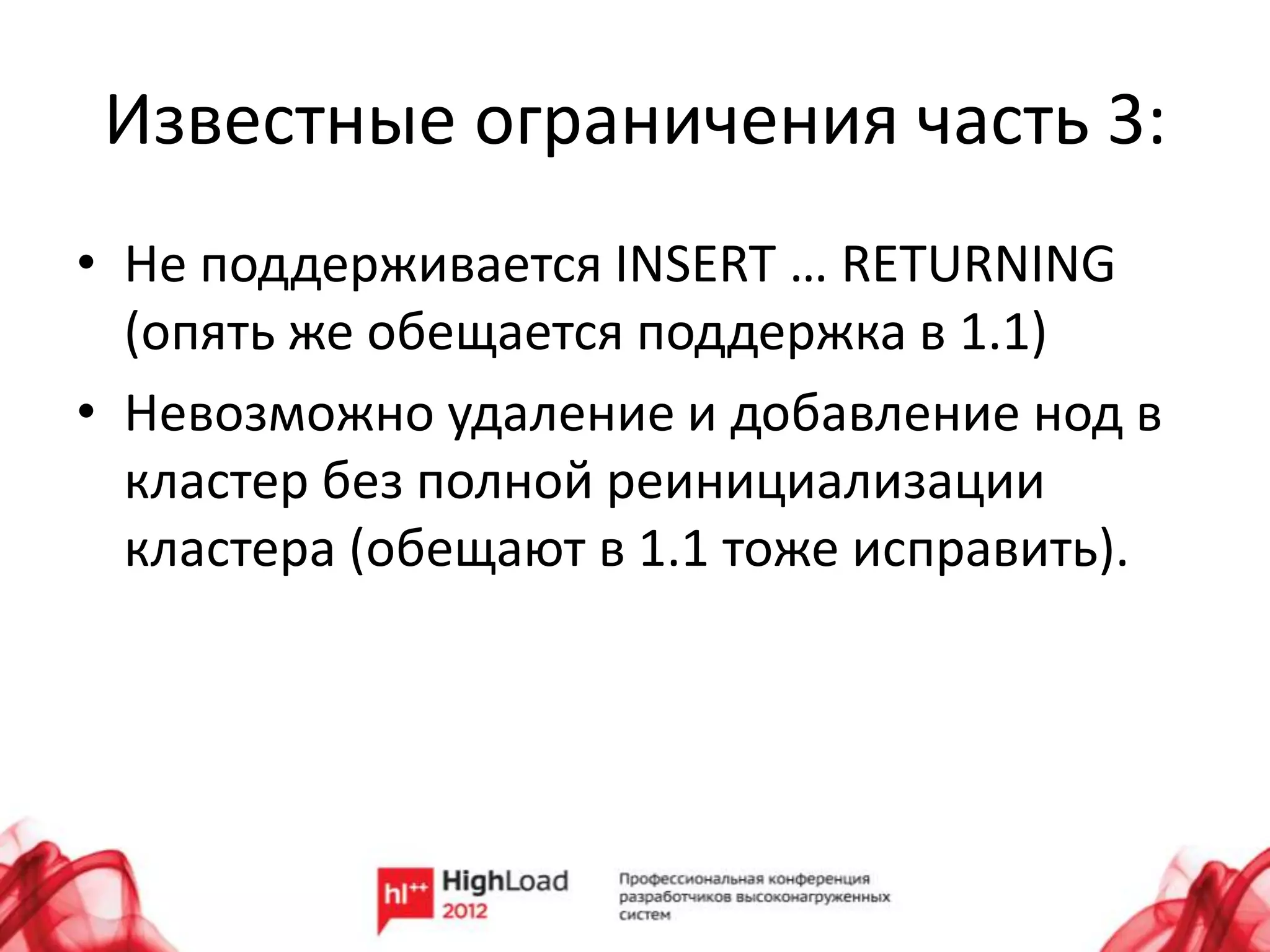 Известные ограничения часть 3:

• Не поддерживается INSERT … RETURNING (опять же обещается поддержка в 1.1)
• Невозможно удаление и добавление нод в кластер без полной реинициализации кластера (обещают в 1.1 тоже исправить).

hl++ HighLoad 2012

Профессиональная конференция разработчиков высоконагруженных систем